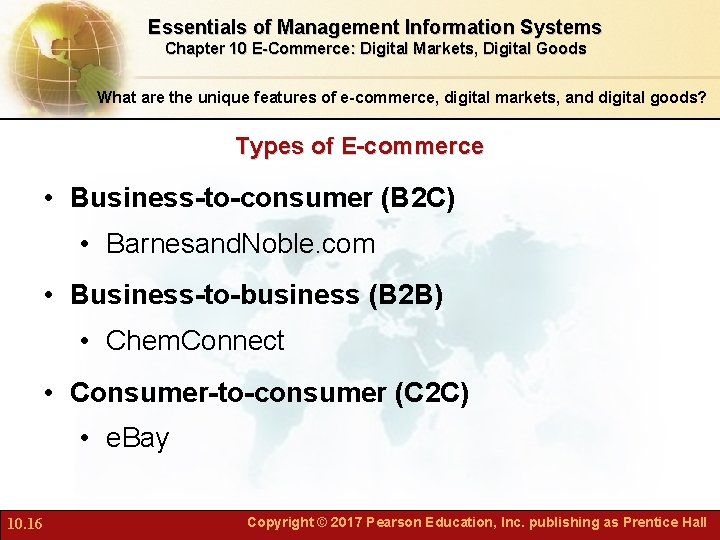 Essentials of Management Information Systems
Chapter 10 E-Commerce: Digital Markets, Digital Goods

What are the unique features of e-commerce, digital markets, and digital goods?

Types of E-commerce

• Business-to-consumer (B2C)
  • BarnesandNoble.com
• Business-to-business (B2B)
  • ChemConnect
• Consumer-to-consumer (C2C)
  • eBay

10.16

Copyright © 2017 Pearson Education, Inc. publishing as Prentice Hall